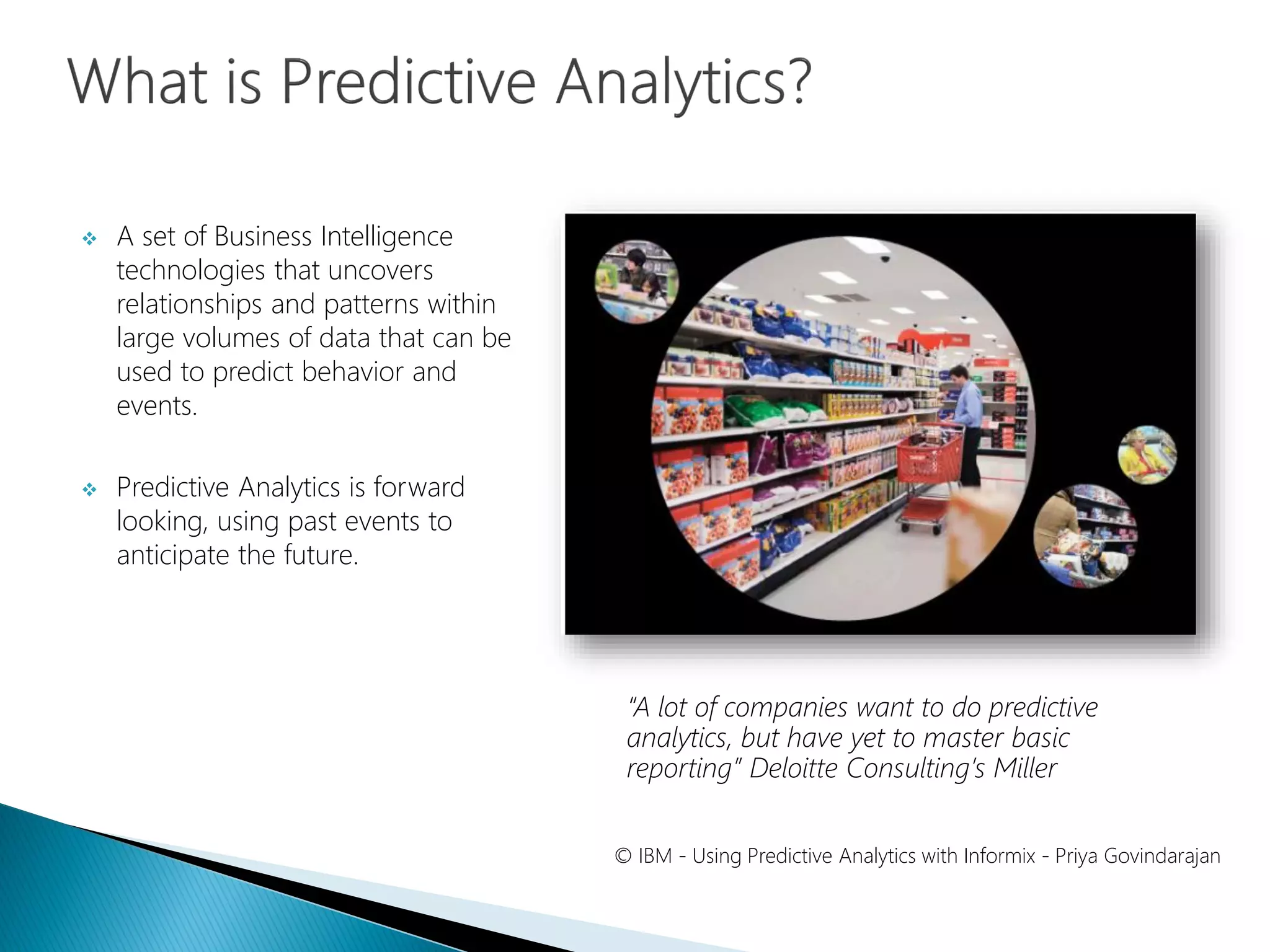 What is Predictive Analytics?

❖ A set of Business Intelligence technologies that uncovers relationships and patterns within large volumes of data that can be used to predict behavior and events.

❖ Predictive Analytics is forward looking, using past events to anticipate the future.

"A lot of companies want to do predictive analytics, but have yet to master basic reporting" Deloitte Consulting's Miller

© IBM - Using Predictive Analytics with Informix - Priya Govindarajan